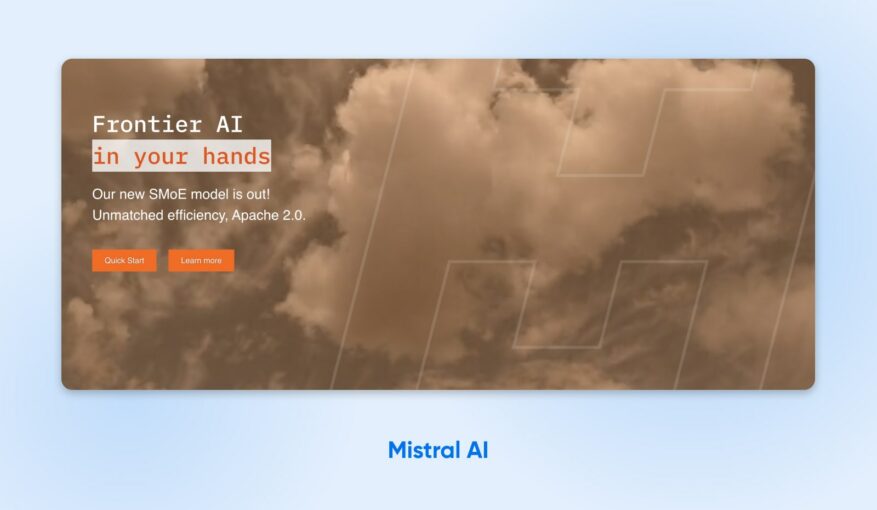 Frontier AI
in your hands

Our new SMoE model is out!
Unmatched efficiency, Apache 2.0.

Quick Start Learn more

Mistral AI